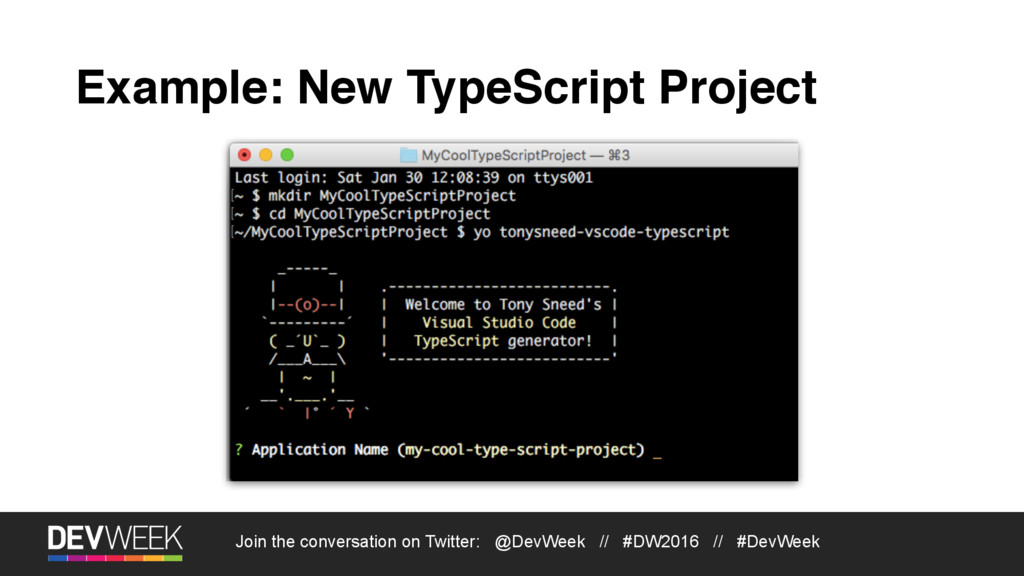 Example: New TypeScript Project

MyCoolTypeScriptProject — ⌘3

Last login: Sat Jan 30 12:08:39 on ttys001
~ $ mkdir MyCoolTypeScriptProject
~ $ cd MyCoolTypeScriptProject
~/MyCoolTypeScriptProject $ yo tonysneed-vscode-typescript

Welcome to Tony Sneed's
Visual Studio Code
TypeScript generator!

? Application Name (my-cool-type-script-project) _

DEVWEEK

Join the conversation on Twitter: @DevWeek // #DW2016 // #DevWeek